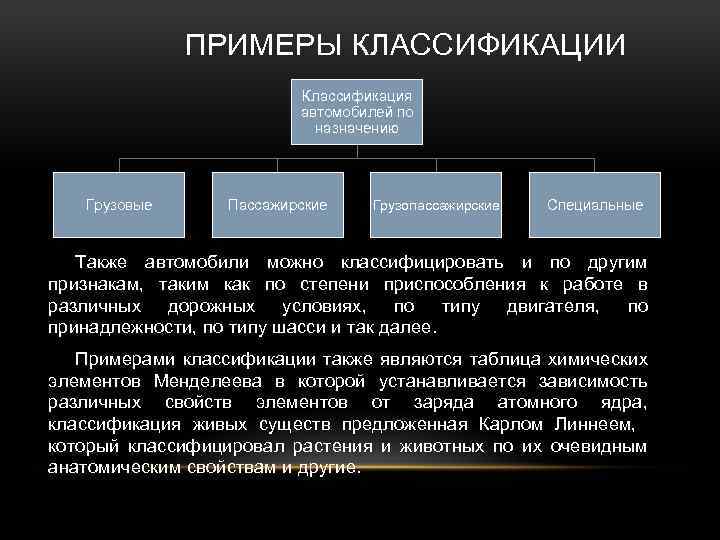 ПРИМЕРЫ КЛАССИФИКАЦИИ

Классификация автомобилей по назначению

Грузовые

Пассажирские

Грузопассажирские

Специальные

Также автомобили можно классифицировать и по другим признакам, таким как по степени приспособления к работе в различных дорожных условиях, по типу двигателя, по принадлежности, по типу шасси и так далее.

Примерами классификации также являются таблица химических элементов Менделеева в которой устанавливается зависимость различных свойств элементов от заряда атомного ядра, классификация живых существ предложенная Карлом Линнеем, который классифицировал растения и животных по их очевидным анатомическим свойствам и другие.